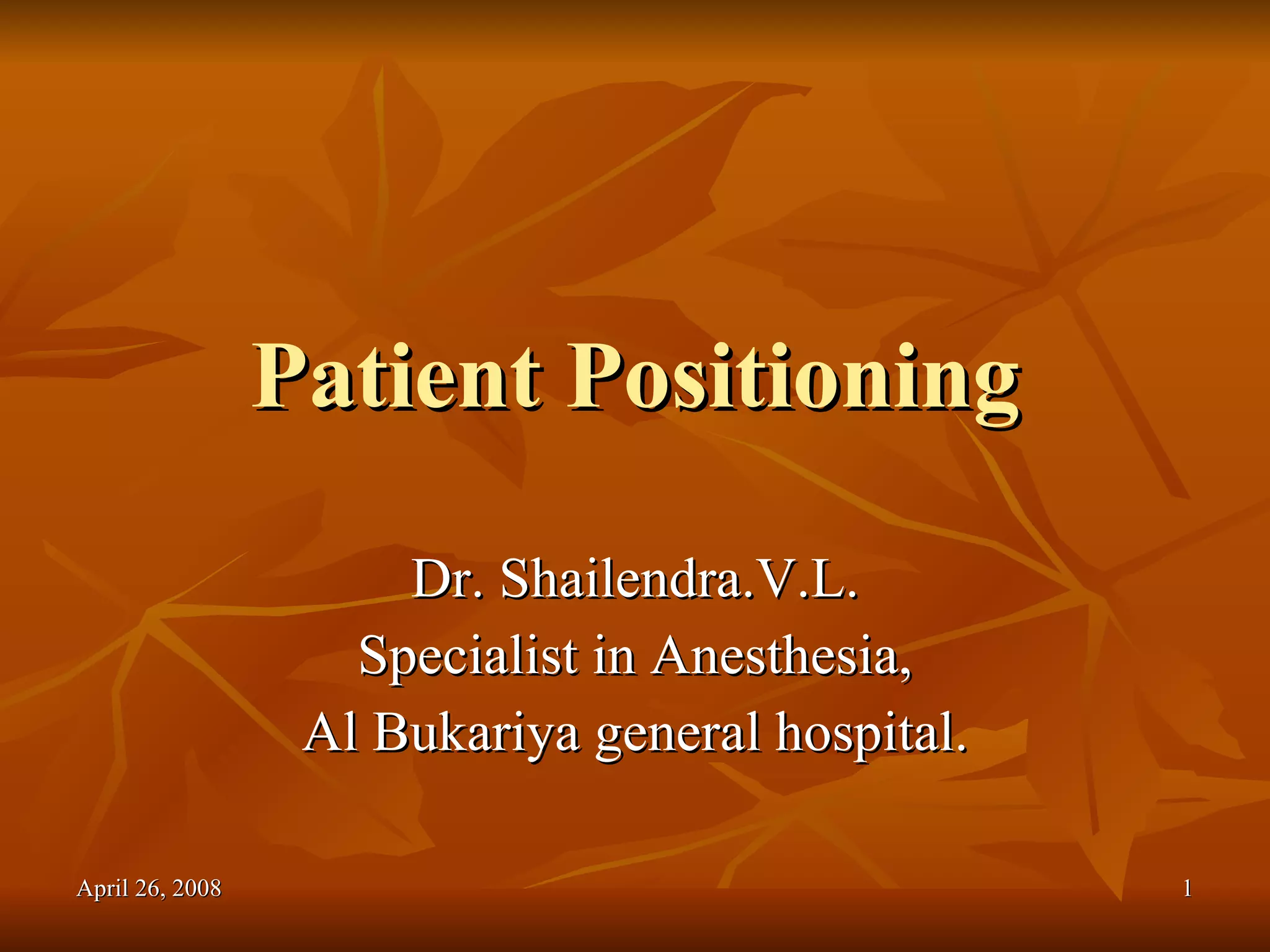 Patient Positioning

Dr. Shailendra.V.L.
Specialist in Anesthesia,
Al Bukariya general hospital.

April 26, 2008

1